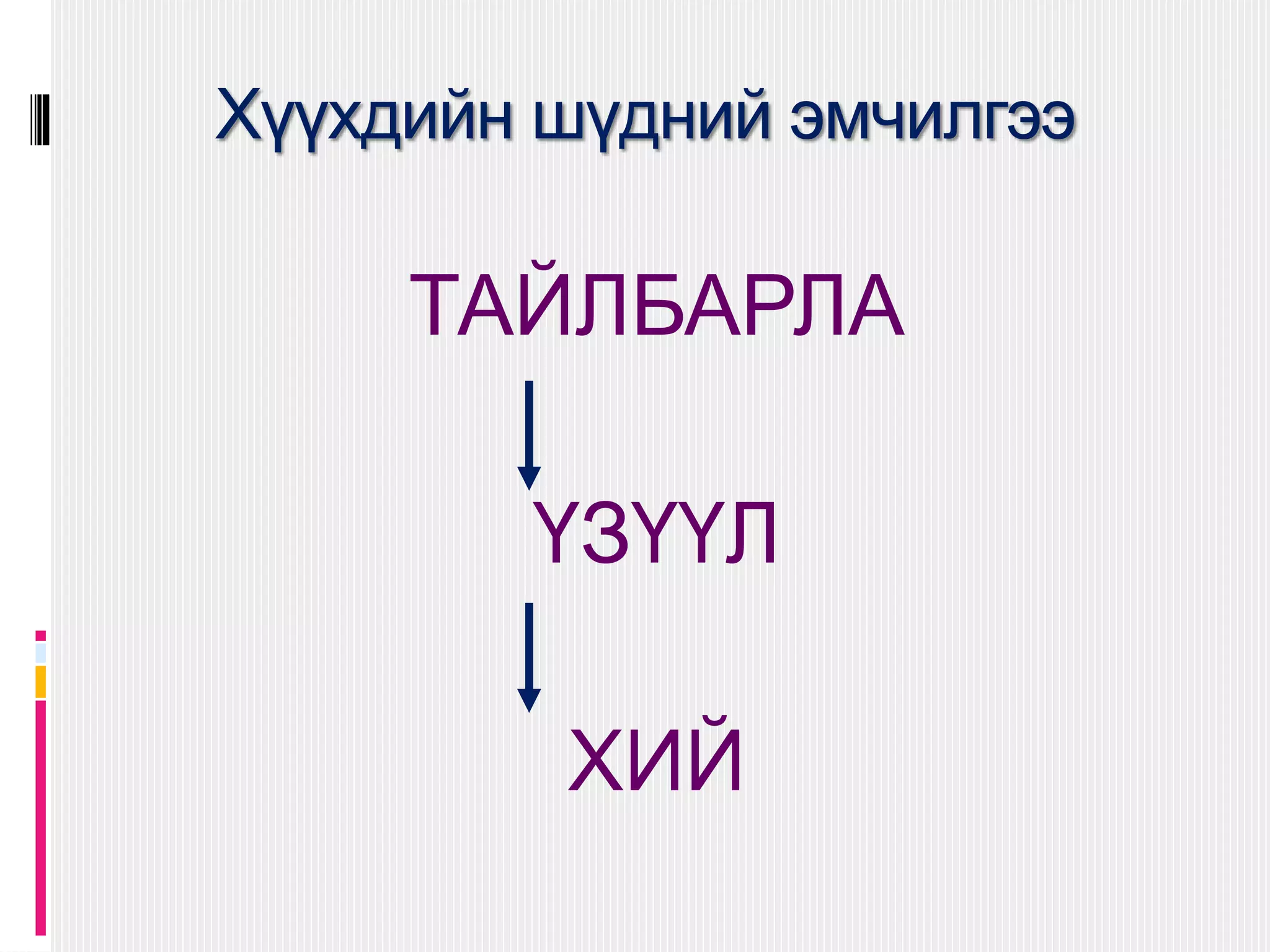 Хүүхдийн шүдний эмчилгээ

ТАЙЛБАРЛА

ҮЗҮҮЛ

ХИЙ